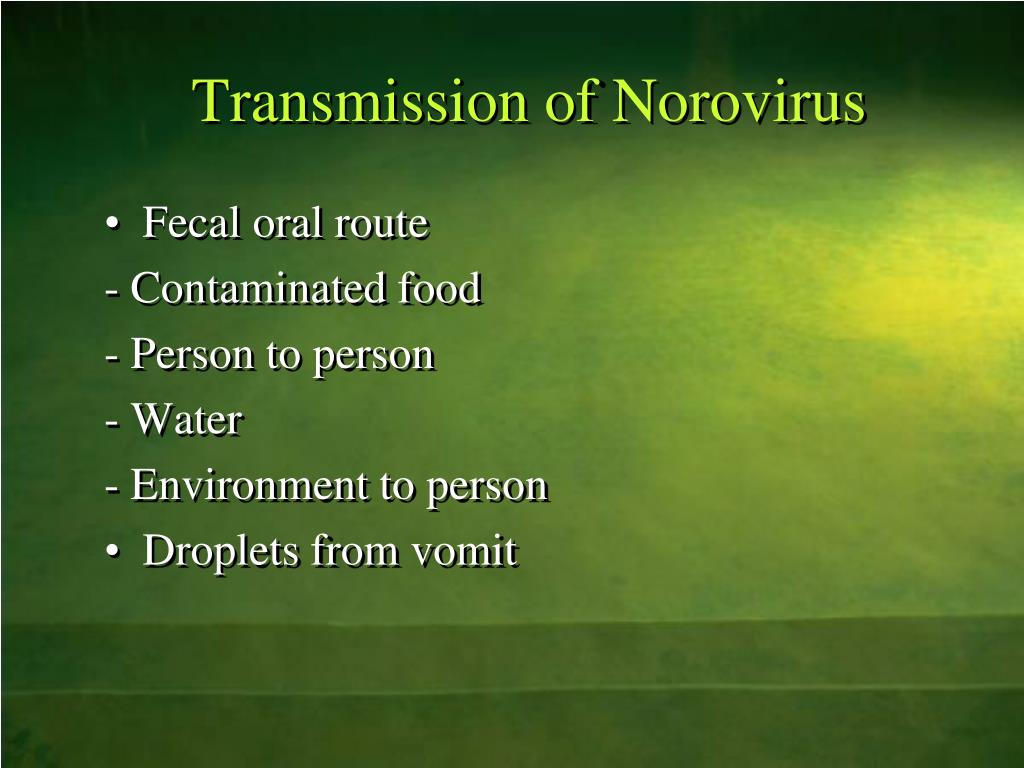 Transmission of Norovirus

• Fecal oral route
- Contaminated food
- Person to person
- Water
- Environment to person
• Droplets from vomit